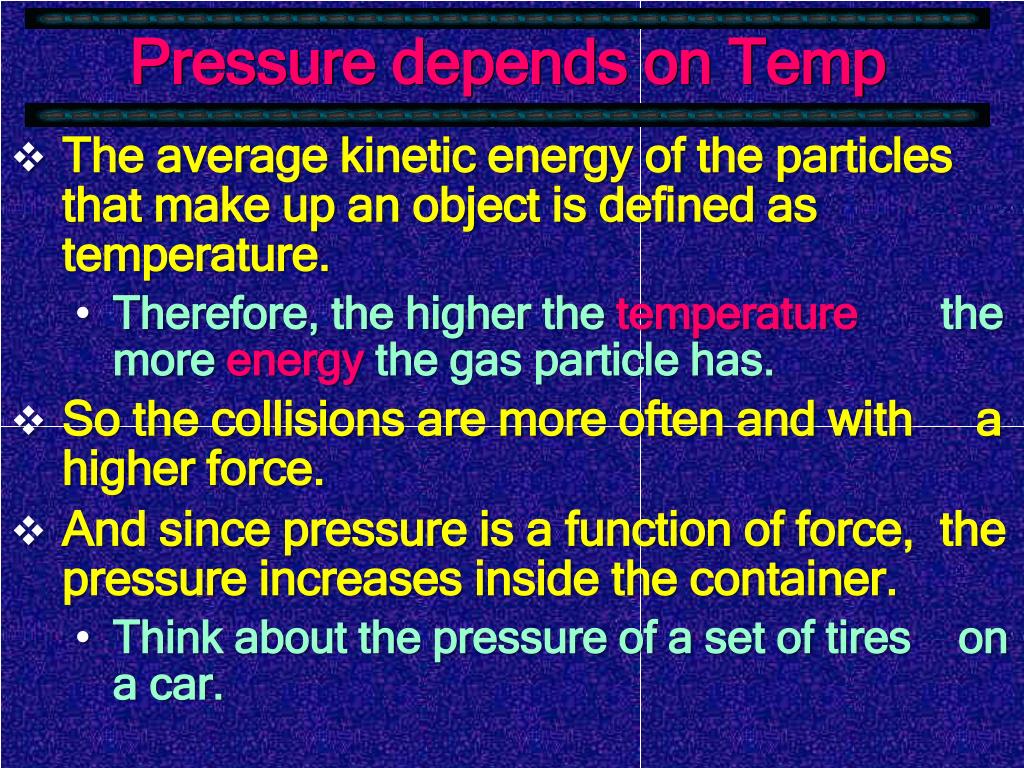 Pressure depends on Temp

❖ The average kinetic energy of the particles that make up an object is defined as temperature.

• Therefore, the higher the temperature the more energy the gas particle has.

❖ So the collisions are more often and with a higher force.

❖ And since pressure is a function of force, the pressure increases inside the container.

• Think about the pressure of a set of tires on a car.